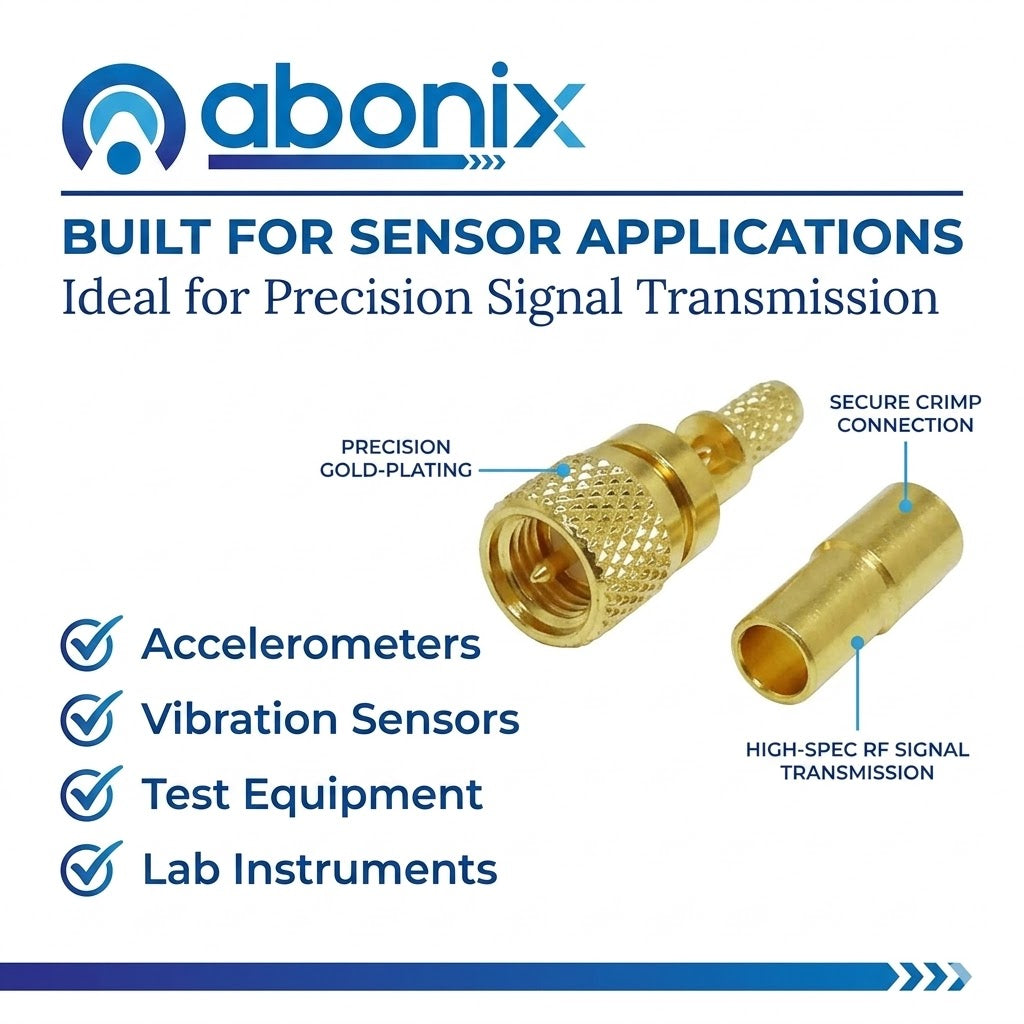 abonix

BUILT FOR SENSOR APPLICATIONS
Ideal for Precision Signal Transmission

PRECISION GOLD-PLATING

SECURE CRIMP CONNECTION

HIGH-SPEC RF SIGNAL TRANSMISSION

Accelerometers
Vibration Sensors
Test Equipment
Lab Instruments